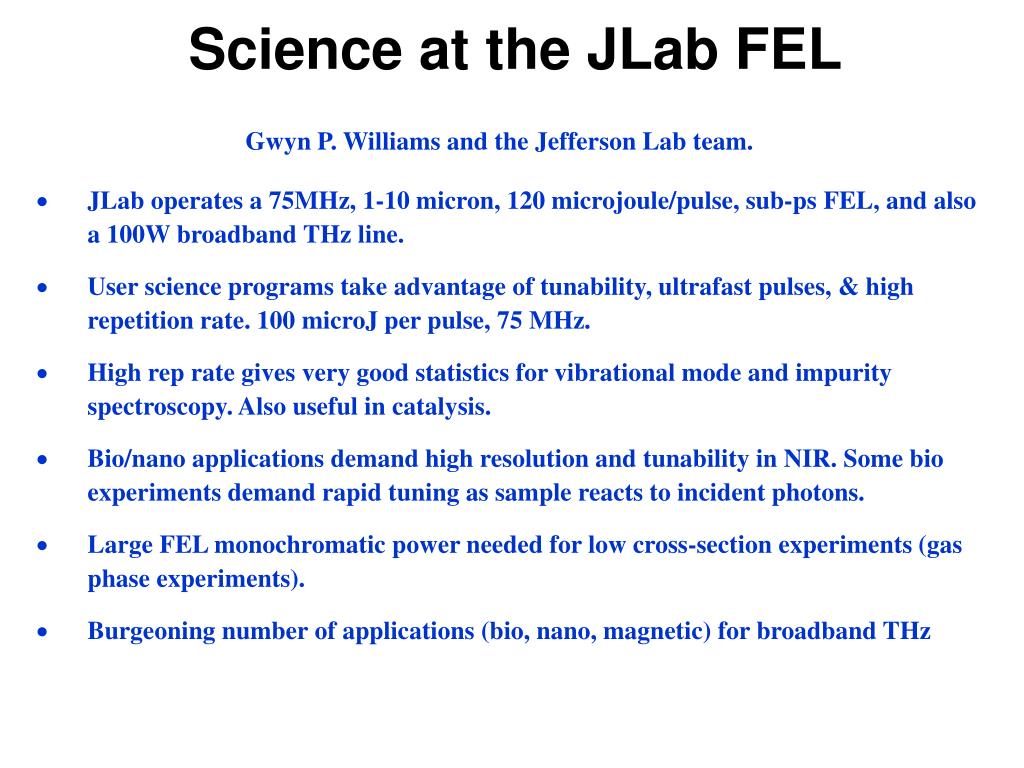 Science at the JLab FEL

Gwyn P. Williams and the Jefferson Lab team.

• JLab operates a 75MHz, 1-10 micron, 120 microjoule/pulse, sub-ps FEL, and also a 100W broadband THz line.

• User science programs take advantage of tunability, ultrafast pulses, & high repetition rate. 100 microJ per pulse, 75 MHz.

• High rep rate gives very good statistics for vibrational mode and impurity spectroscopy. Also useful in catalysis.

• Bio/nano applications demand high resolution and tunability in NIR. Some bio experiments demand rapid tuning as sample reacts to incident photons.

• Large FEL monochromatic power needed for low cross-section experiments (gas phase experiments).

• Burgeoning number of applications (bio, nano, magnetic) for broadband THz